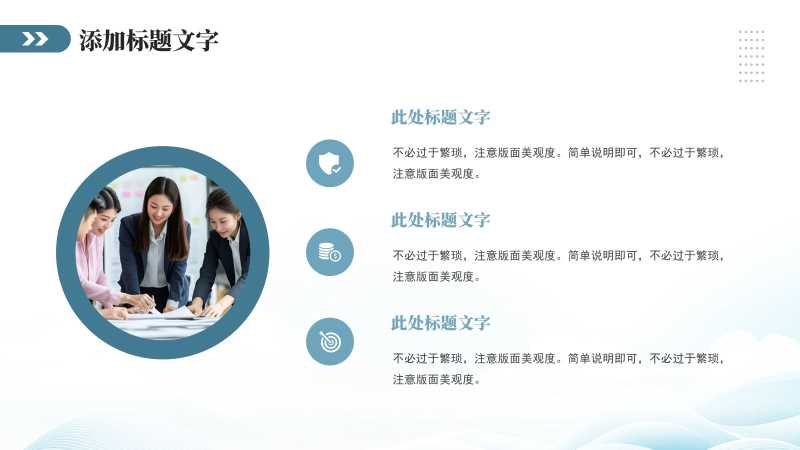 添加标题文字

此处标题文字

不必过于繁琐，注意版面美观度。简单说明即可，不必过于繁琐，注意版面美观度。

此处标题文字

不必过于繁琐，注意版面美观度。简单说明即可，不必过于繁琐，注意版面美观度。

此处标题文字

不必过于繁琐，注意版面美观度。简单说明即可，不必过于繁琐，注意版面美观度。